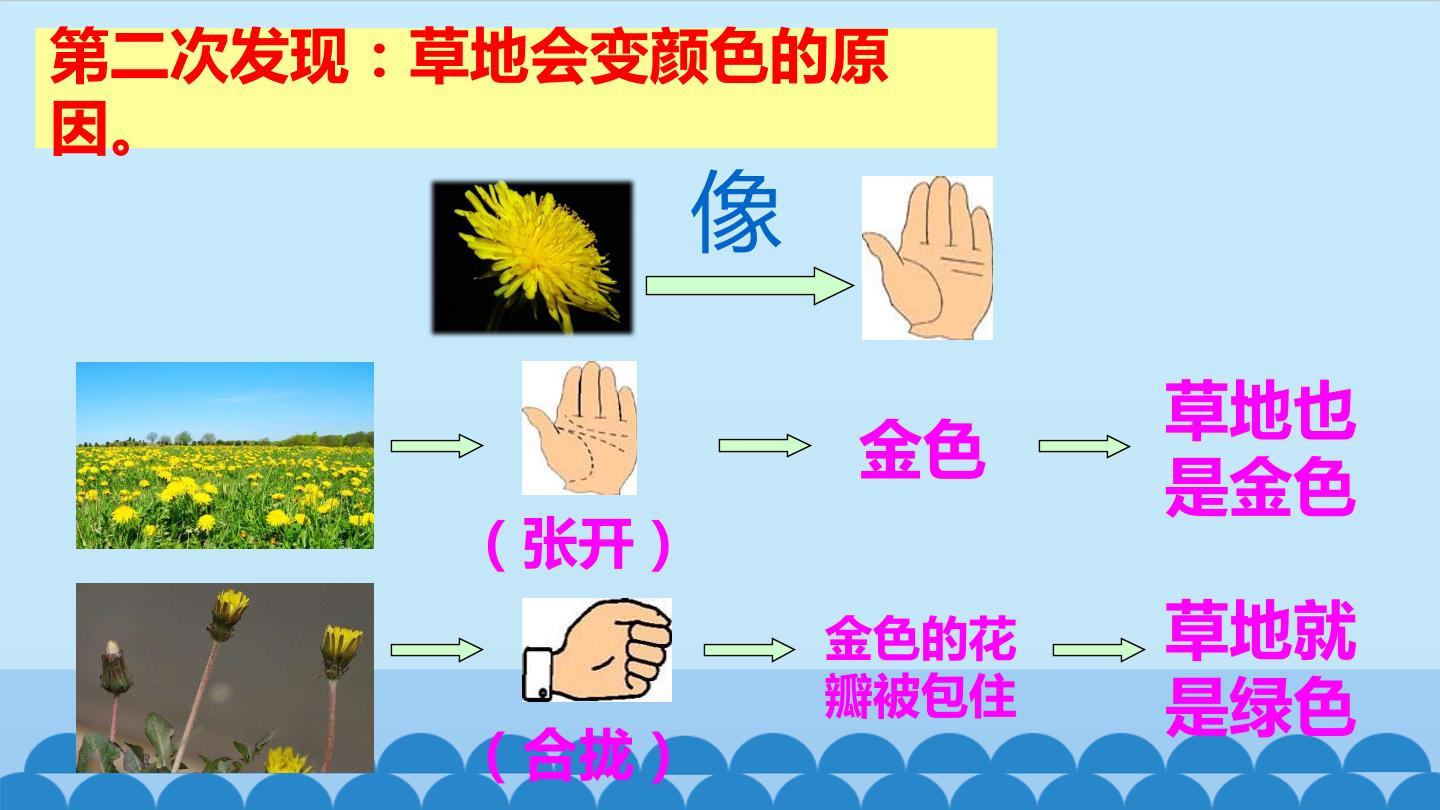 第二次发现：草地会变颜色的原因。

像

金色

草地也是金色

（张开）

金色的花瓣被包住

草地就是绿色

（合拢）